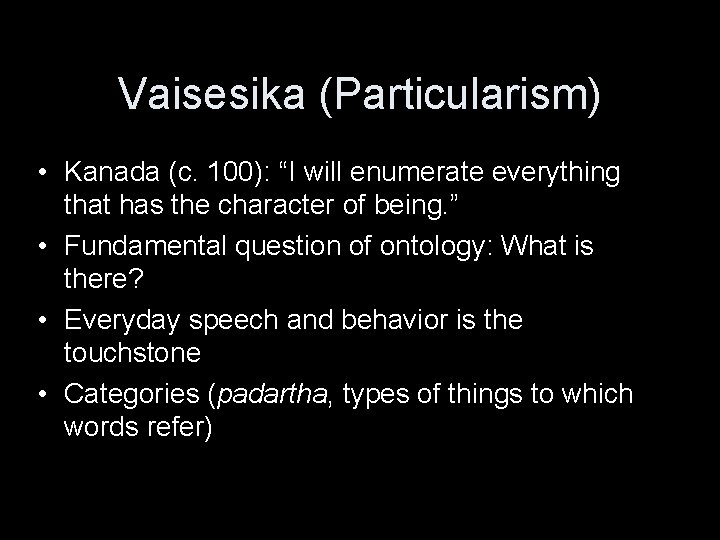 Vaisesika (Particularism)

• Kanada (c. 100): “I will enumerate everything that has the character of being.”

• Fundamental question of ontology: What is there?

• Everyday speech and behavior is the touchstone

• Categories (padartha, types of things to which words refer)